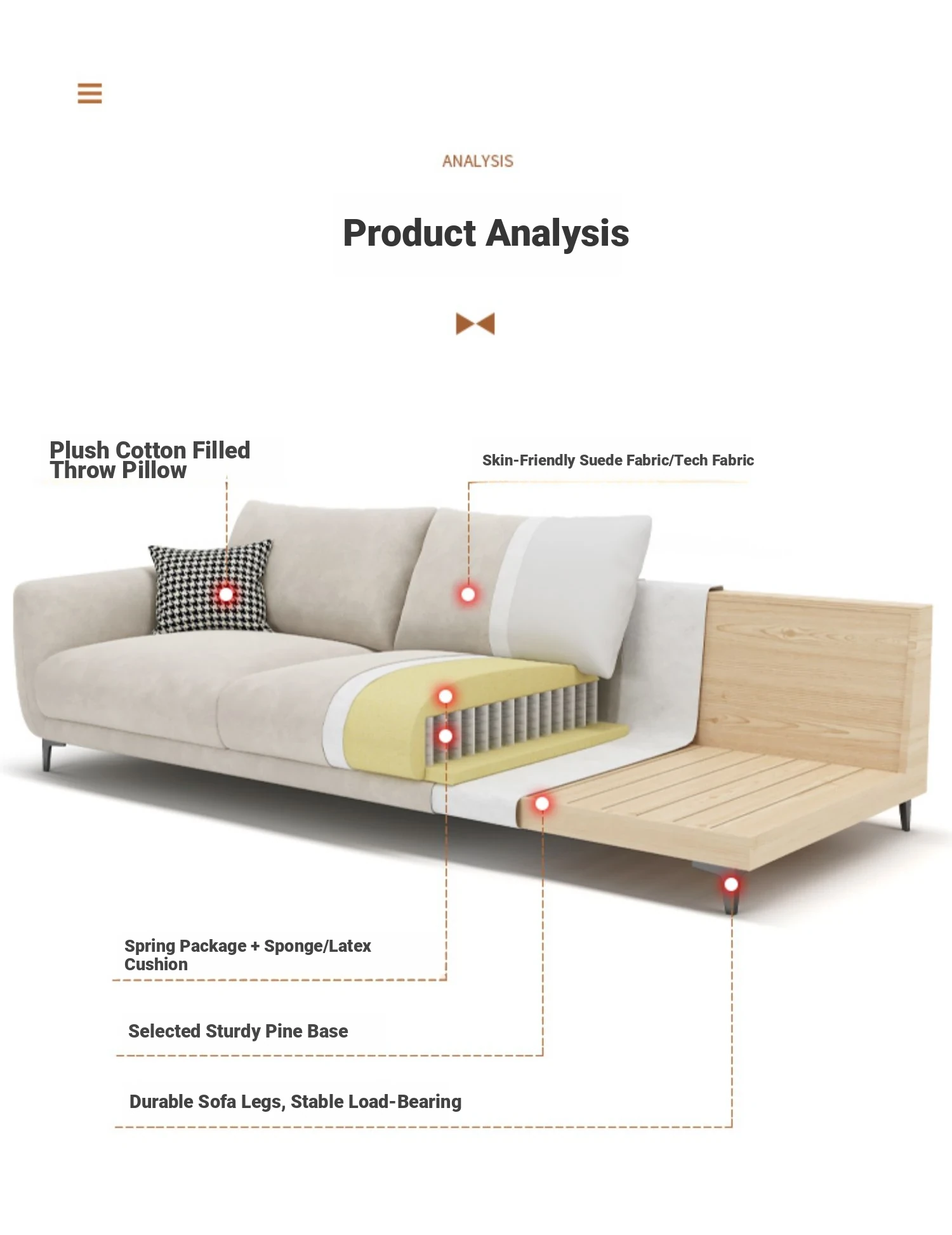 ANALYSIS

Product Analysis

Plush Cotton Filled Throw Pillow

Skin-Friendly Suede Fabric/Tech Fabric

Spring Package + Sponge/Latex Cushion

Selected Sturdy Pine Base

Durable Sofa Legs, Stable Load-Bearing